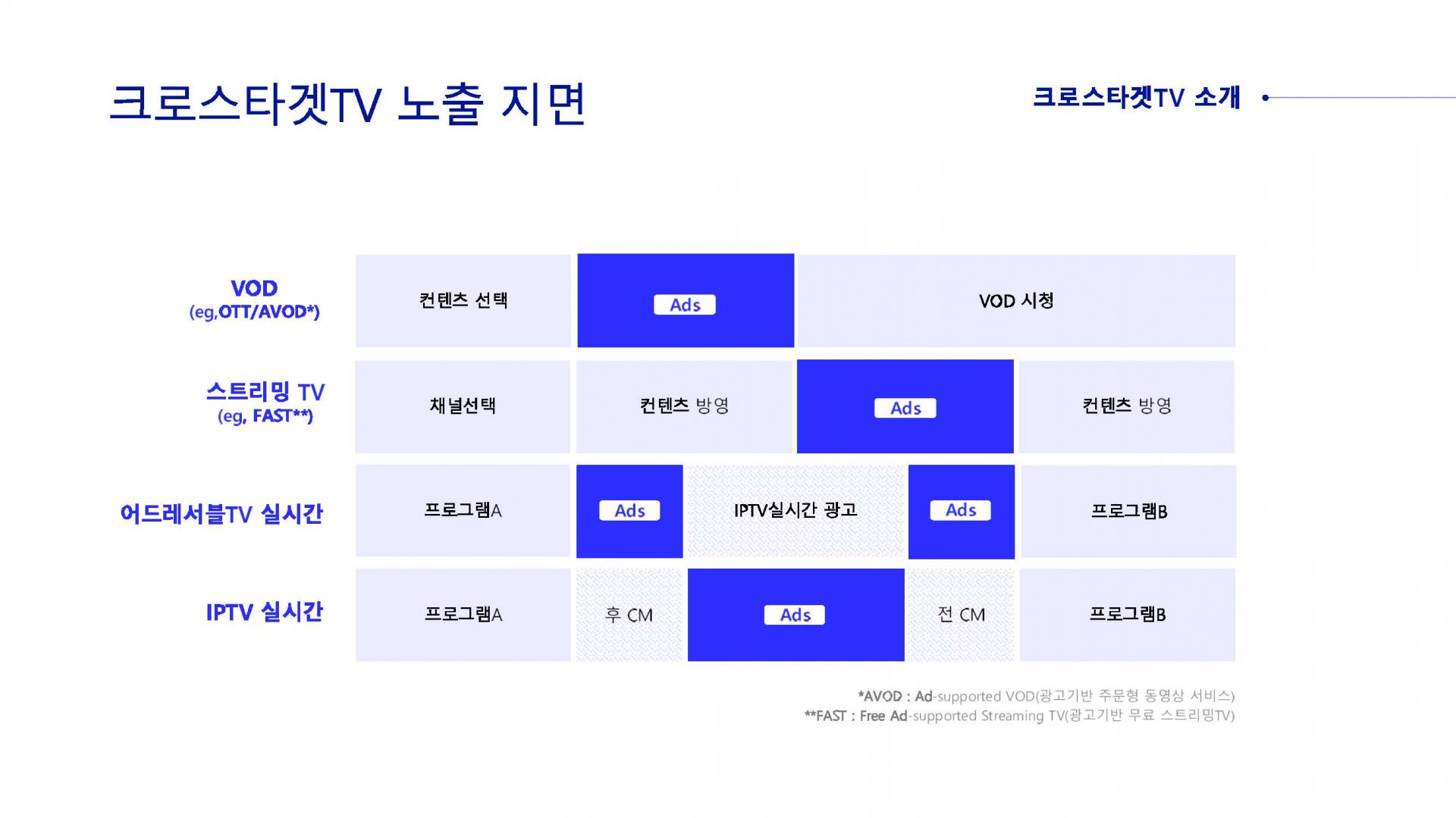 크로스타겟TV 노출 지면

크로스타겟TV 소개

VOD
(eg,OTT/AVOD*)

컨텐츠 선택

Ads

VOD 시청

스트리밍 TV
(eg, FAST**)

채널선택

컨텐츠 방영

Ads

컨텐츠 방영

어드레서블TV 실시간

프로그램A

Ads

IPTV실시간 광고

Ads

프로그램B

IPTV 실시간

프로그램A

후 CM

Ads

전 CM

프로그램B

*AVOD : Ad-supported VOD(광고기반 주문형 동영상 서비스)
**FAST : Free Ad-supported Streaming TV(광고기반 무료 스트리밍TV)